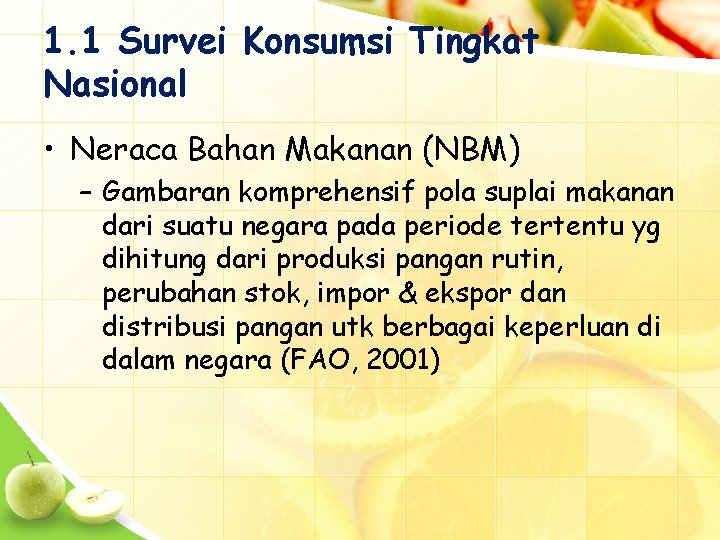 1.1 Survei Konsumsi Tingkat Nasional

• Neraca Bahan Makanan (NBM)

– Gambaran komprehensif pola suplai makanan dari suatu negara pada periode tertentu yg dihitung dari produksi pangan rutin, perubahan stok, impor & ekspor dan distribusi pangan utk berbagai keperluan di dalam negara (FAO, 2001)